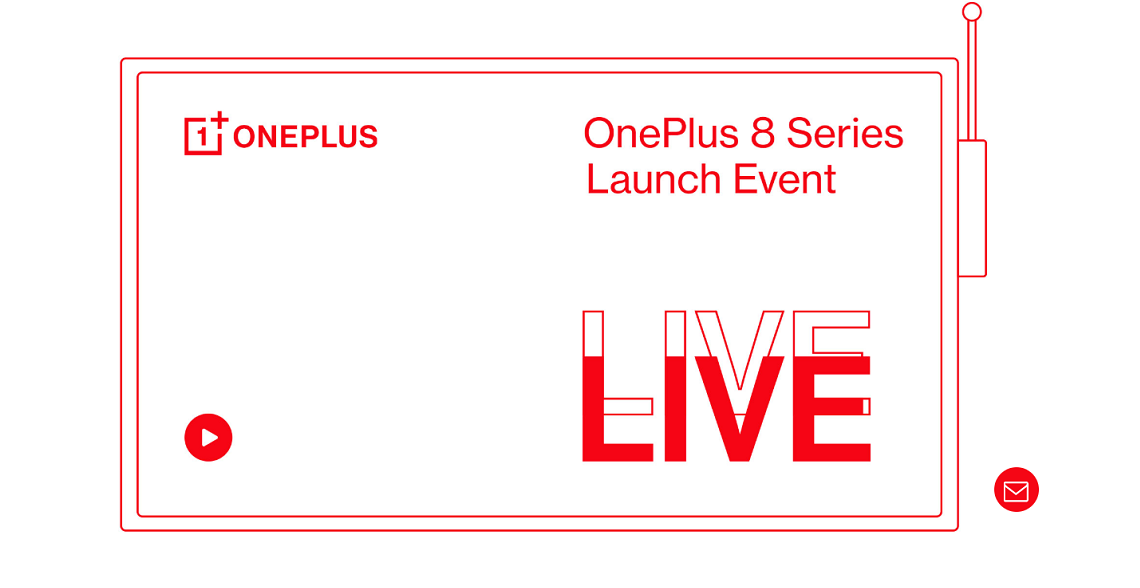 1+ ONEPLUS

OnePlus 8 Series
Launch Event

LIVE